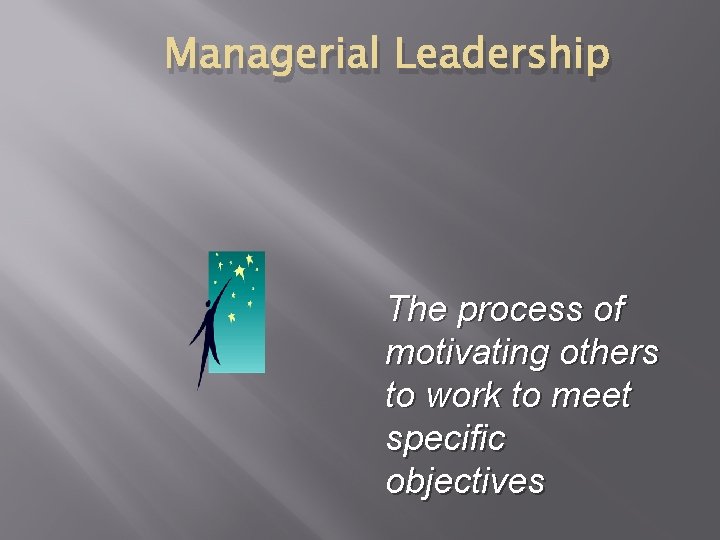 Managerial Leadership

The process of motivating others to work to meet specific objectives